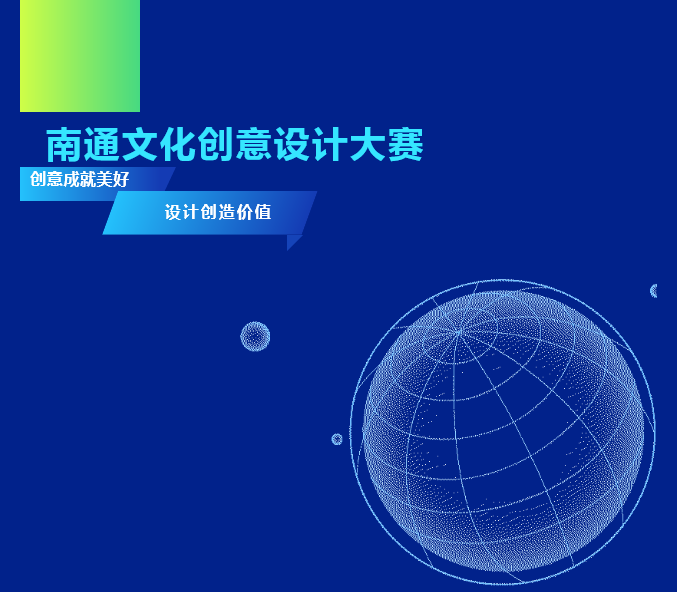 南通文化创意设计大赛

创意成就美好

设计创造价值